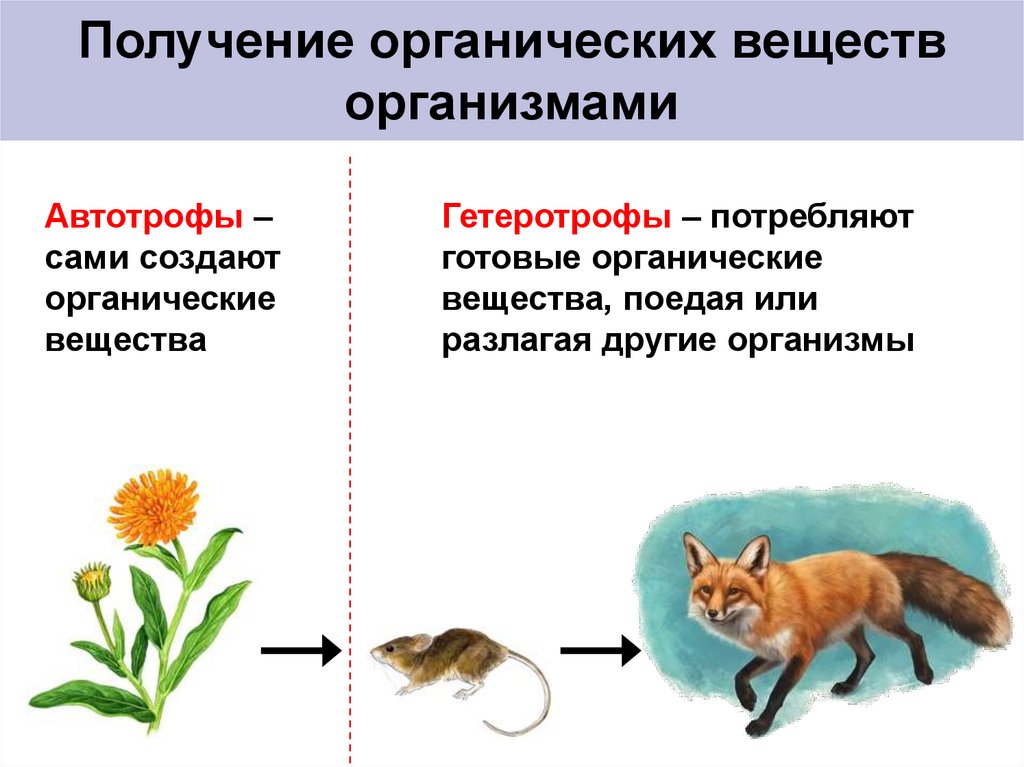 Получение органических веществ организмами

Автотрофы – сами создают органические вещества

Гетеротрофы – потребляют готовые органические вещества, поедая или разлагая другие организмы